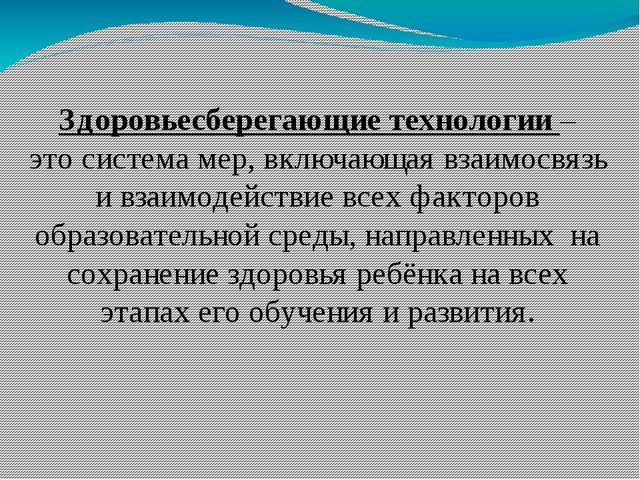 Здоровьесберегающие технологии – это система мер, включающая взаимосвязь и взаимодействие всех факторов образовательной среды, направленных на сохранение здоровья ребёнка на всех этапах его обучения и развития.